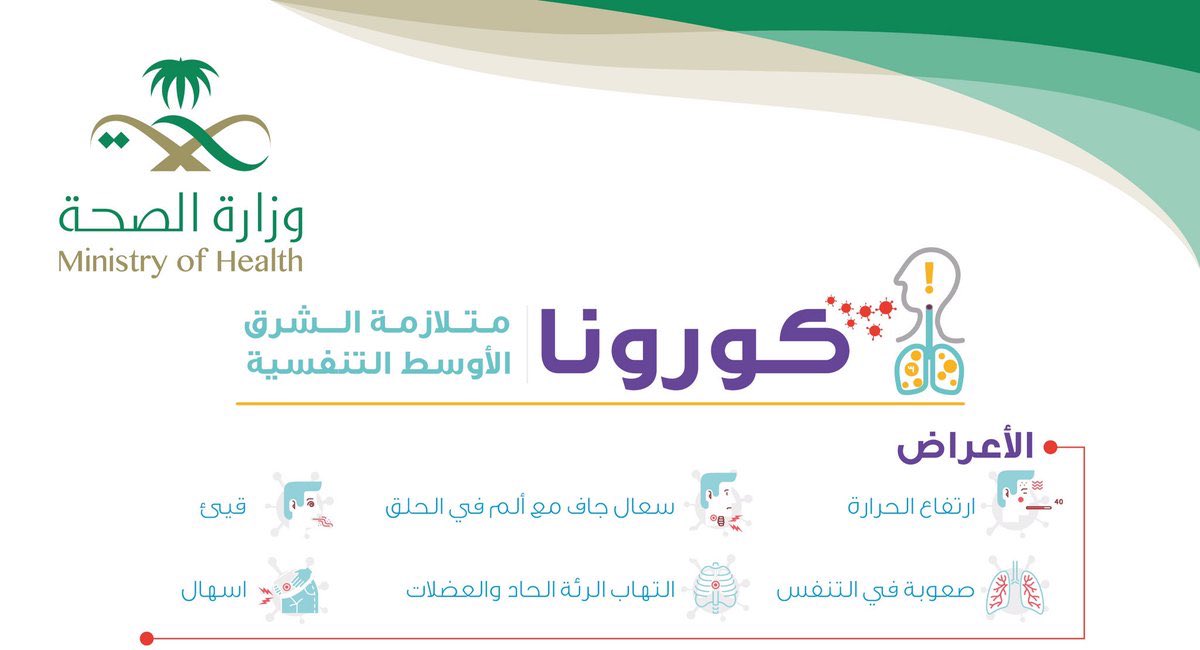 وزارة الصحة
Ministry of Health

كورونا
متلازمة الشرق الأوسط التنفسية

الأعراض

ارتفاع الحرارة
40

سعال جاف مع ألم في الحلق

قيئ

صعوبة في التنفس

التهاب الرئة الحاد والعضلات

اسهال